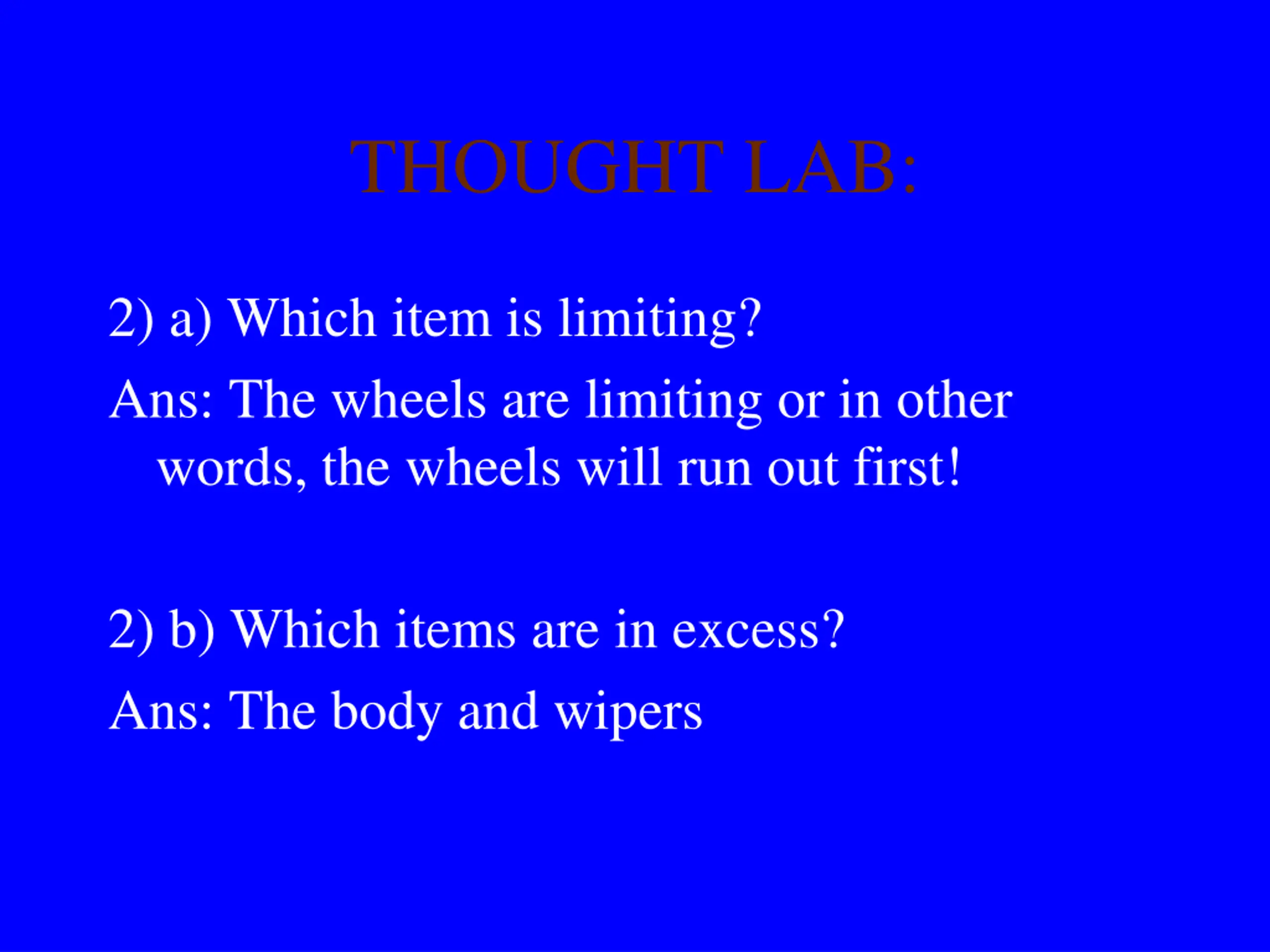 THOUGHT LAB:

2) a) Which item is limiting?

Ans: The wheels are limiting or in other words, the wheels will run out first!

2) b) Which items are in excess?

Ans: The body and wipers